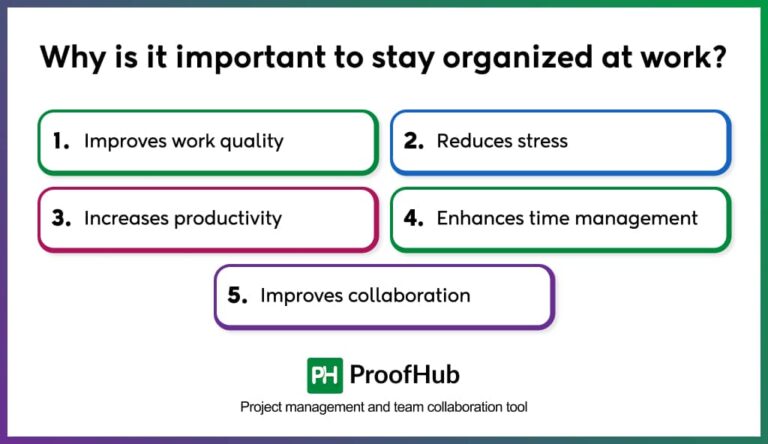 Why is it important to stay organized at work?

1. Improves work quality

2. Reduces stress

3. Increases productivity

4. Enhances time management

5. Improves collaboration

PH ProofHub

Project management and team collaboration tool